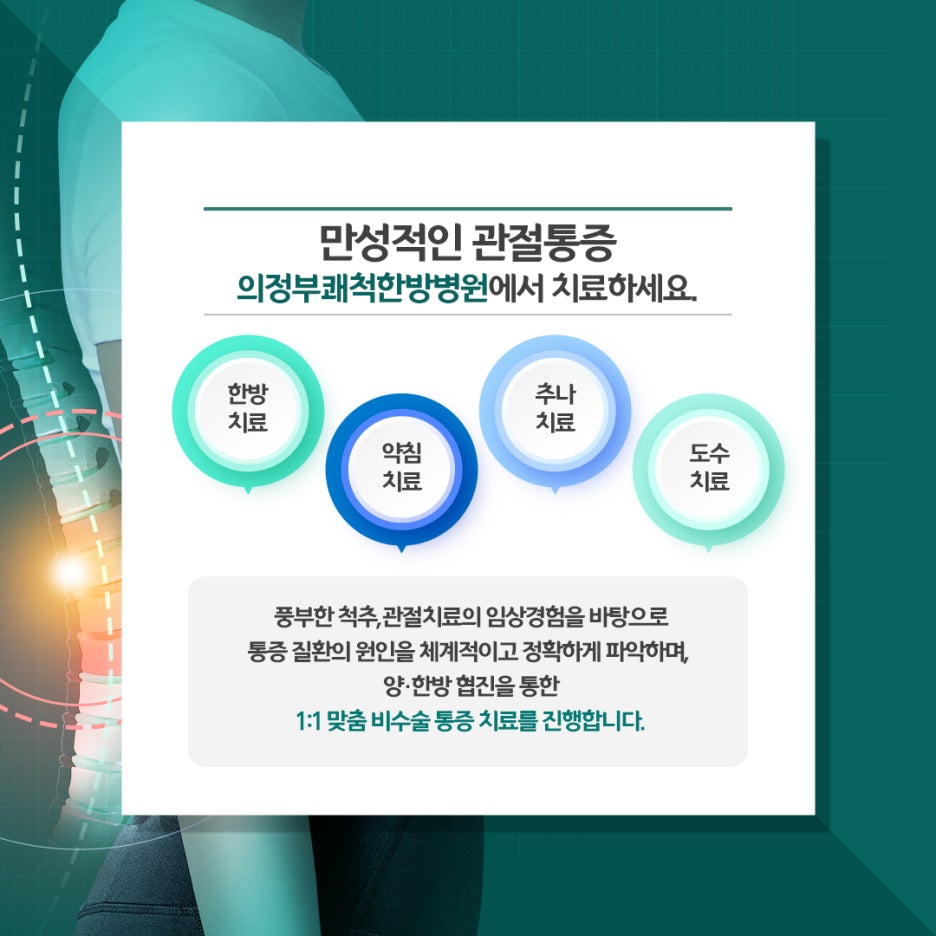 만성적인 관절통증
의정부쾌척한방병원에서 치료하세요.

한방
치료

약침
치료

추나
치료

도수
치료

풍부한 척추,관절치료의 임상경험을 바탕으로
통증 질환의 원인을 체계적이고 정확하게 파악하며,
양·한방 협진을 통한
1:1 맞춤 비수술 통증 치료를 진행합니다.